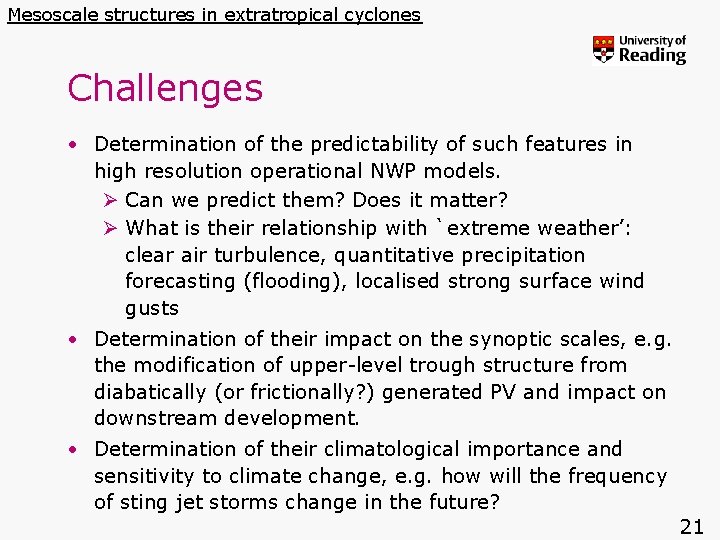 Mesoscale structures in extratropical cyclones

University of Reading

Challenges

• Determination of the predictability of such features in high resolution operational NWP models.
  ➢ Can we predict them? Does it matter?
  ➢ What is their relationship with `extreme weather': clear air turbulence, quantitative precipitation forecasting (flooding), localised strong surface wind gusts
• Determination of their impact on the synoptic scales, e.g. the modification of upper-level trough structure from diabatically (or frictionally?) generated PV and impact on downstream development.
• Determination of their climatological importance and sensitivity to climate change, e.g. how will the frequency of sting jet storms change in the future?

21